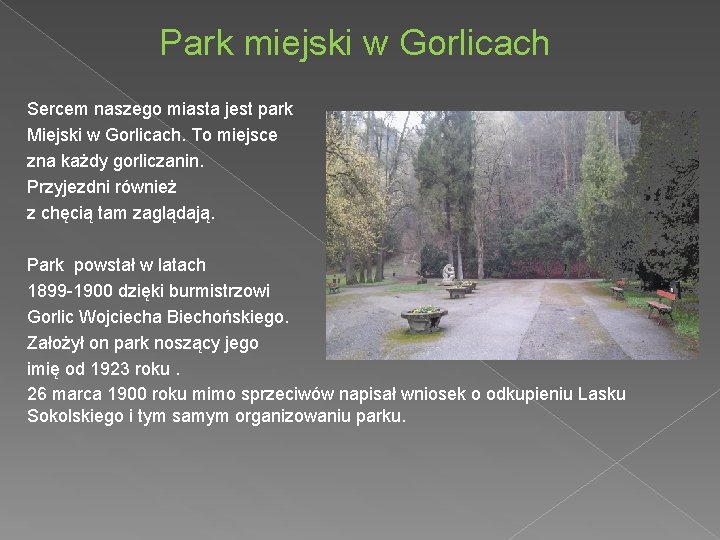 Park miejski w Gorlicach

Sercem naszego miasta jest park Miejski w Gorlicach. To miejsce zna każdy gorliczanin. Przyjezdni również z chęcią tam zaglądają.

Park  powstał w latach 1899-1900 dzięki burmistrzowi Gorlic Wojciecha Biechońskiego. Założył on park noszący jego imię od 1923 roku .
26 marca 1900 roku mimo sprzeciwów napisał wniosek o odkupieniu Lasku Sokolskiego i tym samym organizowaniu parku.